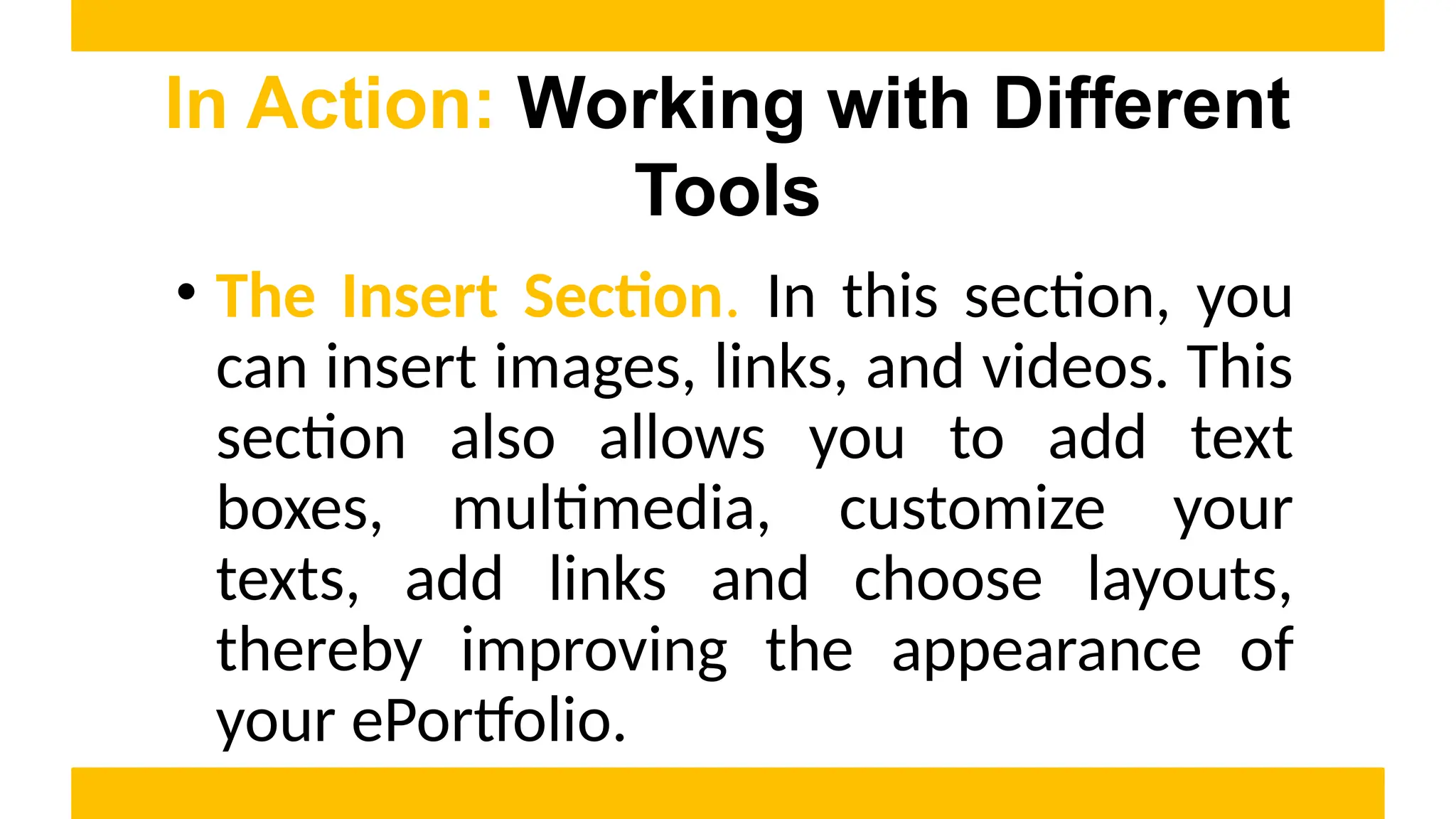 In Action: Working with Different Tools

• The Insert Section. In this section, you can insert images, links, and videos. This section also allows you to add text boxes, multimedia, customize your texts, add links and choose layouts, thereby improving the appearance of your ePortfolio.